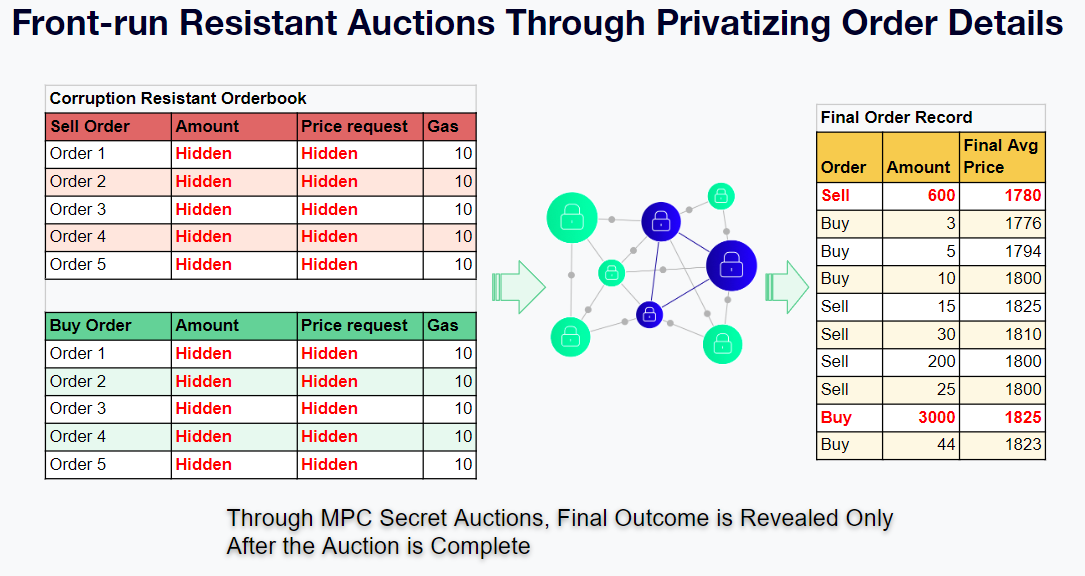 Front-run Resistant Auctions Through Privatizing Order Details

Corruption Resistant Orderbook

| Sell Order | Amount | Price request | Gas |
|---|---|---|---|
| Order 1 | Hidden | Hidden | 10 |
| Order 2 | Hidden | Hidden | 10 |
| Order 3 | Hidden | Hidden | 10 |
| Order 4 | Hidden | Hidden | 10 |
| Order 5 | Hidden | Hidden | 10 |

| Buy Order | Amount | Price request | Gas |
|---|---|---|---|
| Order 1 | Hidden | Hidden | 10 |
| Order 2 | Hidden | Hidden | 10 |
| Order 3 | Hidden | Hidden | 10 |
| Order 4 | Hidden | Hidden | 10 |
| Order 5 | Hidden | Hidden | 10 |

Final Order Record

| Order | Amount | Final Avg Price |
|---|---|---|
| Sell | 600 | 1780 |
| Buy | 3 | 1776 |
| Buy | 5 | 1794 |
| Buy | 10 | 1800 |
| Sell | 15 | 1825 |
| Sell | 30 | 1810 |
| Sell | 200 | 1800 |
| Sell | 25 | 1800 |
| Buy | 3000 | 1825 |
| Buy | 44 | 1823 |

Through MPC Secret Auctions, Final Outcome is Revealed Only After the Auction is Complete